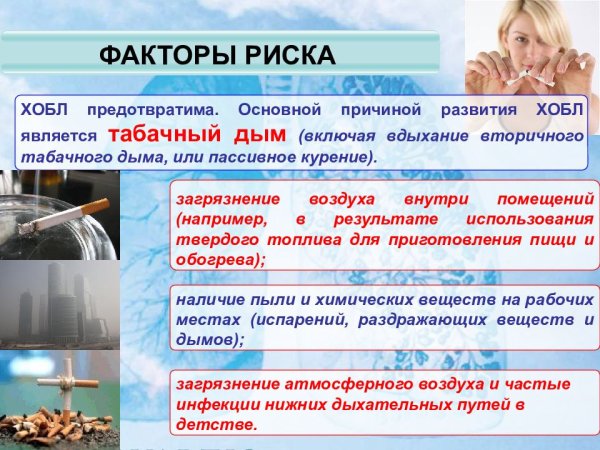 ФАКТОРЫ РИСКА

ХОБЛ предотвратима. Основной причиной развития ХОБЛ является табачный дым (включая вдыхание вторичного табачного дыма, или пассивное курение).

загрязнение воздуха внутри помещений (например, в результате использования твердого топлива для приготовления пищи и обогрева);

наличие пыли и химических веществ на рабочих местах (испарений, раздражающих веществ и дымов);

загрязнение атмосферного воздуха и частые инфекции нижних дыхательных путей в детстве.